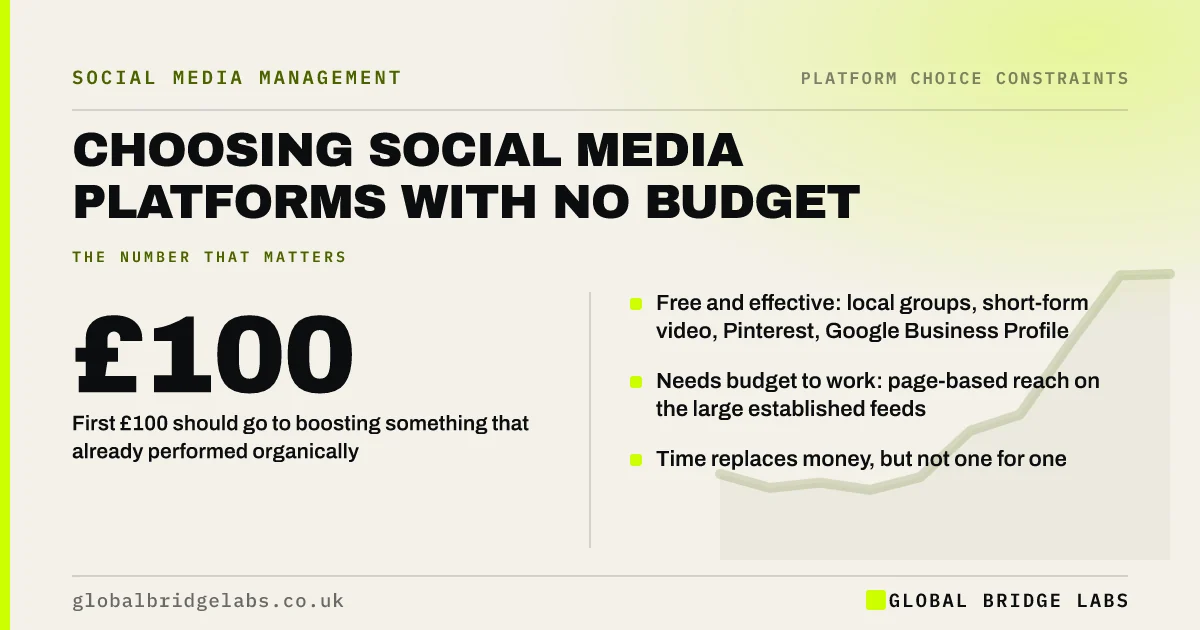 SOCIAL MEDIA MANAGEMENT

PLATFORM CHOICE CONSTRAINTS

CHOOSING SOCIAL MEDIA PLATFORMS WITH NO BUDGET

THE NUMBER THAT MATTERS

£100

First £100 should go to boosting something that already performed organically

Free and effective: local groups, short-form video, Pinterest, Google Business Profile

Needs budget to work: page-based reach on the large established feeds

Time replaces money, but not one for one

globalbridgelabs.co.uk

GLOBAL BRIDGE LABS